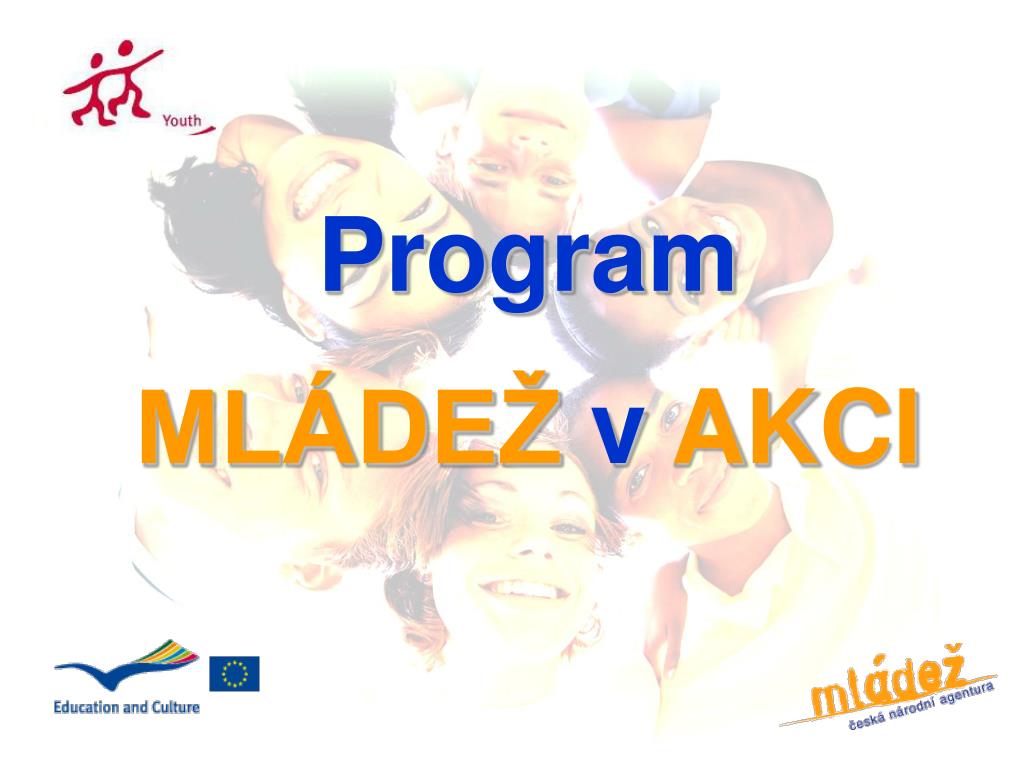 Youth

Program

MLÁDEŽ v AKCI

Education and Culture

mládež
česká národní agentura